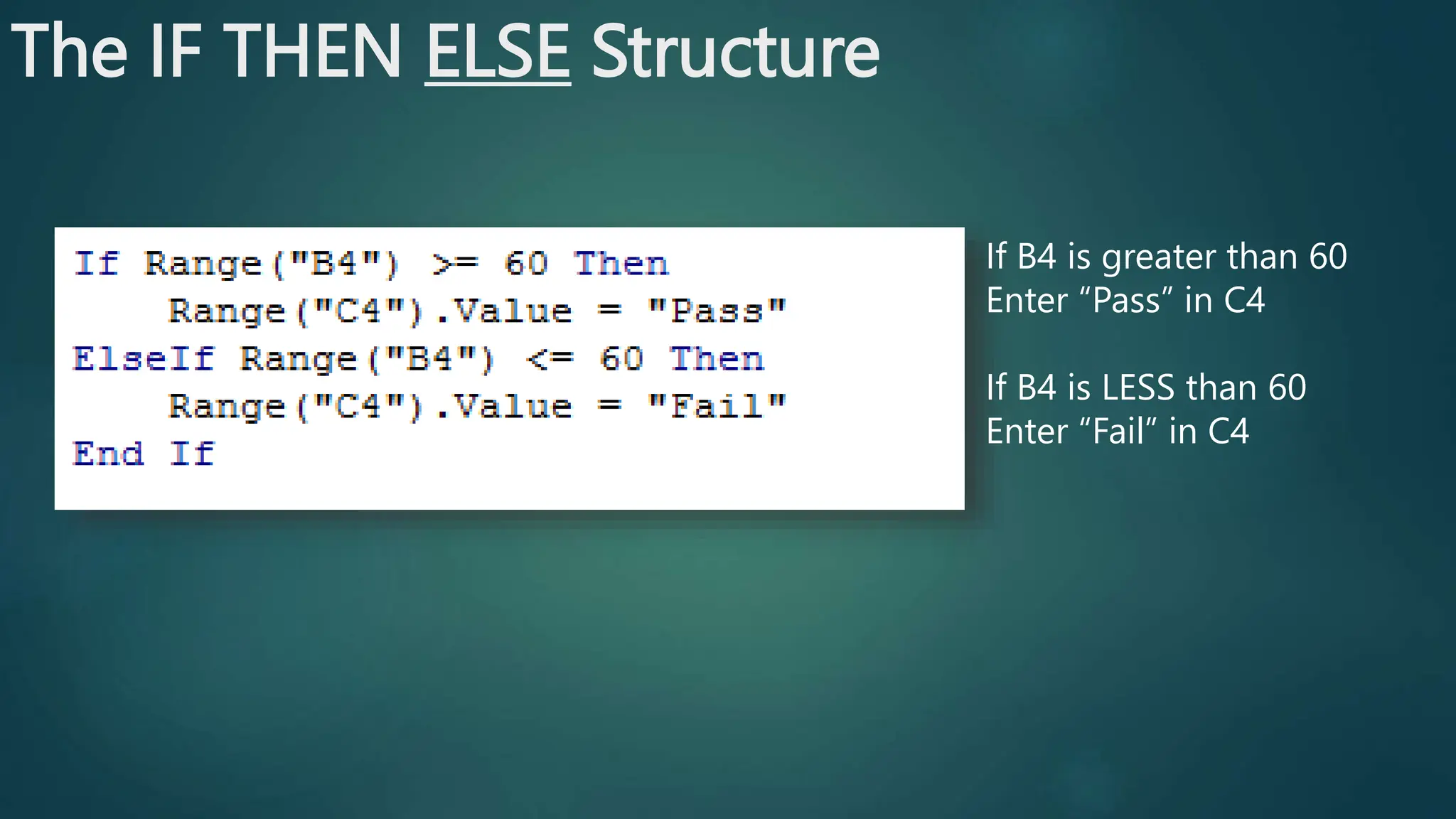 The IF THEN ELSE Structure

If Range("B4") >= 60 Then
    Range("C4").Value = "Pass"
ElseIf Range("B4") <= 60 Then
    Range("C4").Value = "Fail"
End If

If B4 is greater than 60
Enter “Pass” in C4

If B4 is LESS than 60
Enter “Fail” in C4